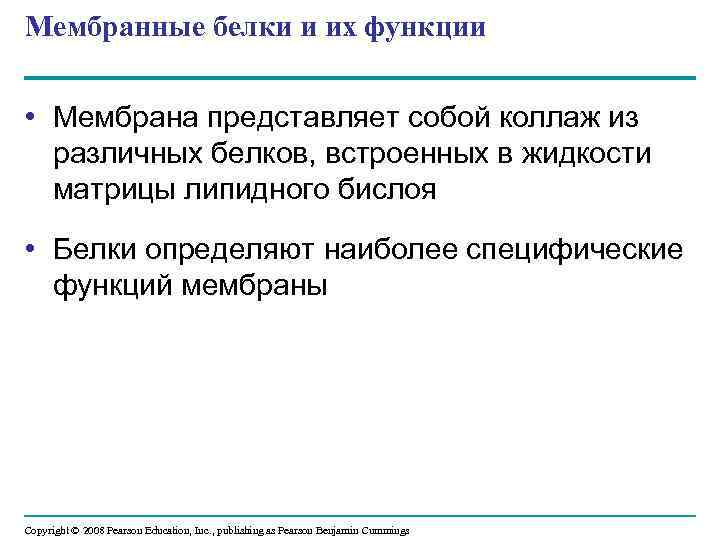 Мембранные белки и их функции

• Мембрана представляет собой коллаж из различных белков, встроенных в жидкости матрицы липидного бислоя

• Белки определяют наиболее специфические функций мембраны

Copyright © 2008 Pearson Education, Inc., publishing as Pearson Benjamin Cummings